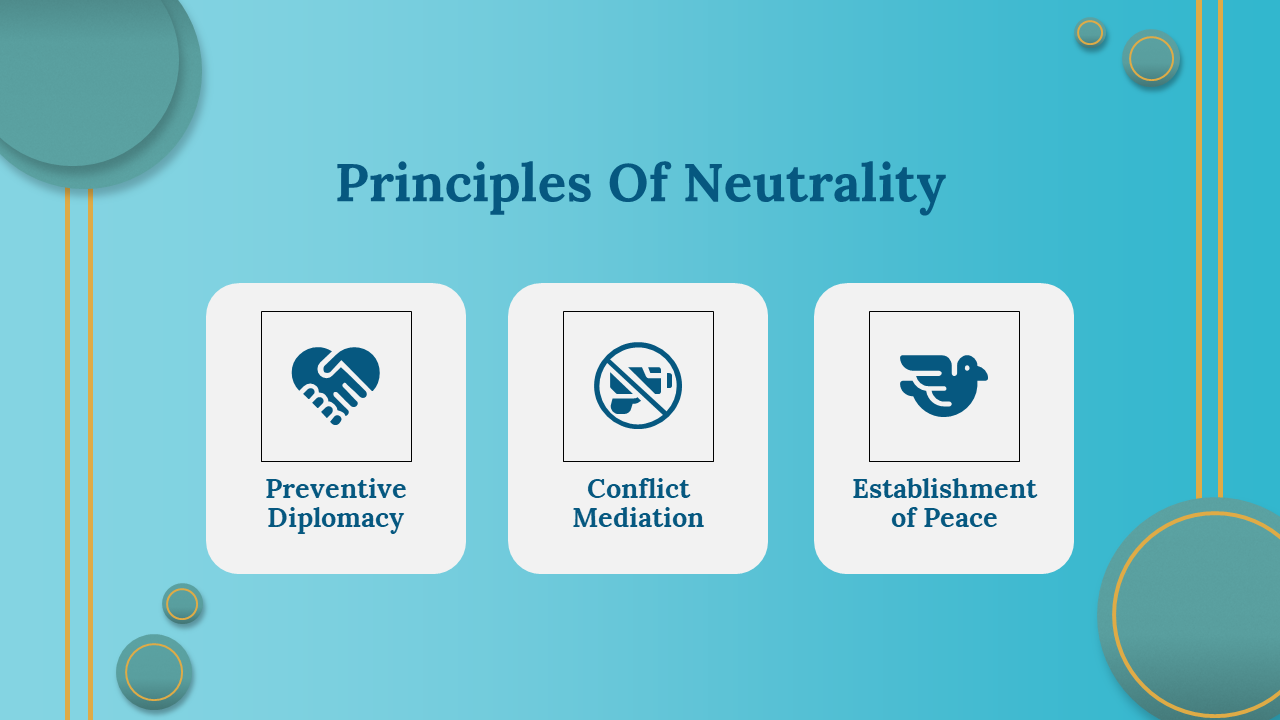 Principles Of Neutrality

Preventive Diplomacy

Conflict Mediation

Establishment of Peace